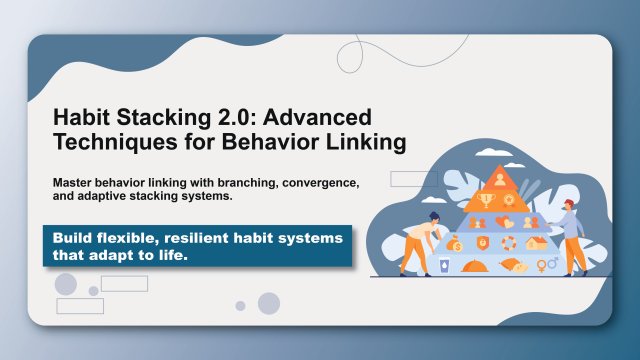 Habit Stacking 2.0: Advanced Techniques for Behavior Linking

Master behavior linking with branching, convergence, and adaptive stacking systems.

Build flexible, resilient habit systems that adapt to life.